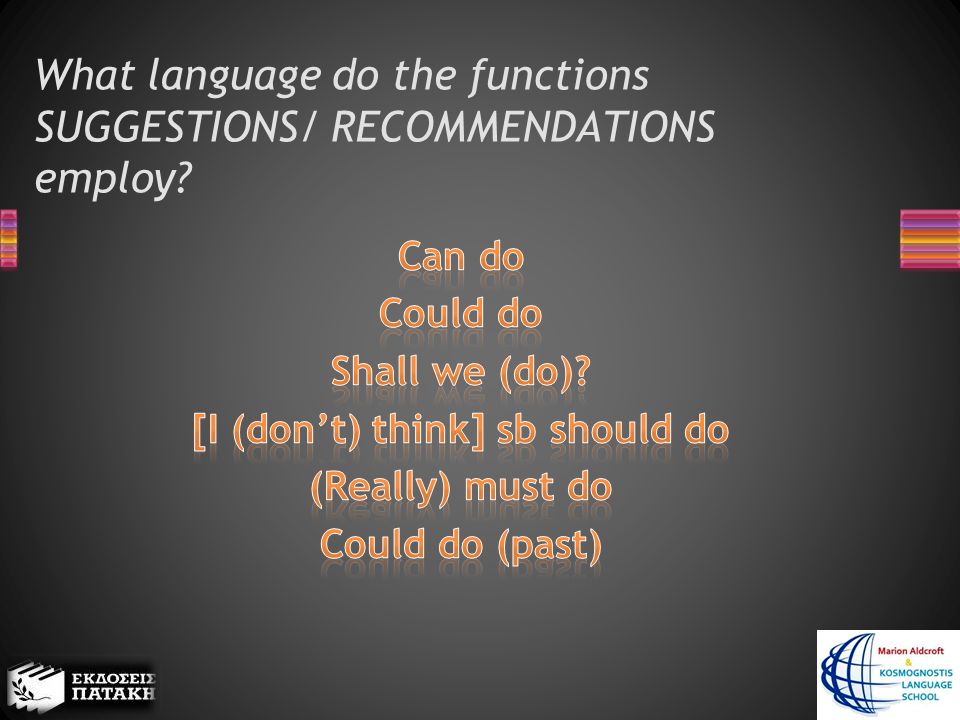 What language do the functions SUGGESTIONS/ RECOMMENDATIONS employ?

Can do
Could do
Shall we (do)?
[I (don’t) think] sb should do
(Really) must do
Could do (past)

ΕΚΔΟΣΕΙΣ ΠΑΤΑΚΗ

Marion Aldcroft & KOSMOGNOSTIS LANGUAGE SCHOOL